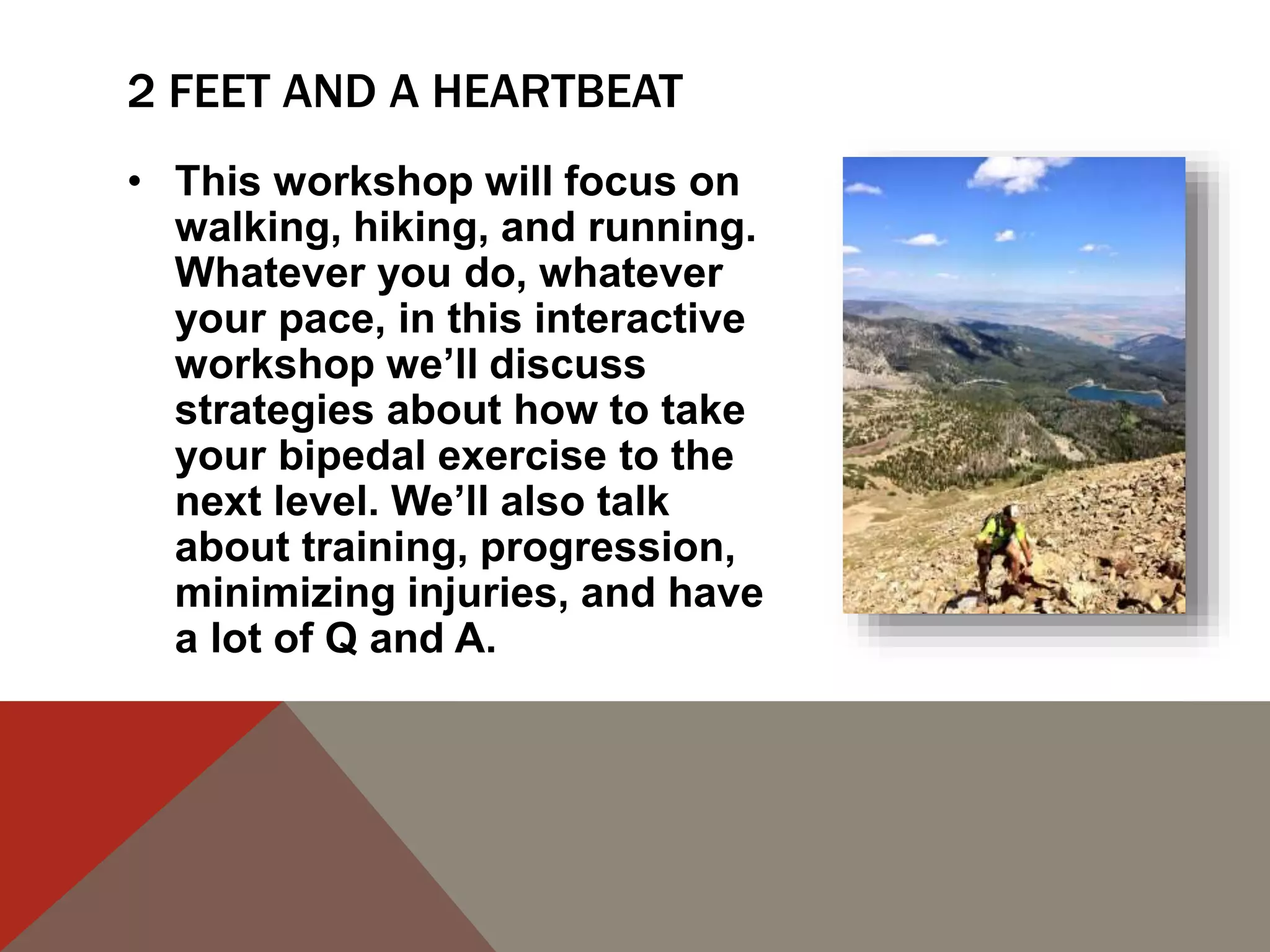 2 FEET AND A HEARTBEAT

• This workshop will focus on walking, hiking, and running. Whatever you do, whatever your pace, in this interactive workshop we'll discuss strategies about how to take your bipedal exercise to the next level. We'll also talk about training, progression, minimizing injuries, and have a lot of Q and A.